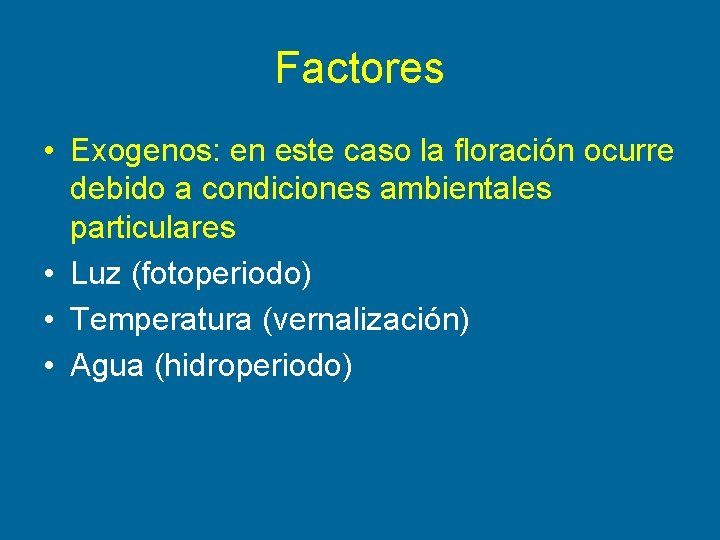 Factores

• Exogenos: en este caso la floración ocurre debido a condiciones ambientales particulares
• Luz (fotoperiodo)
• Temperatura (vernalización)
• Agua (hidroperiodo)